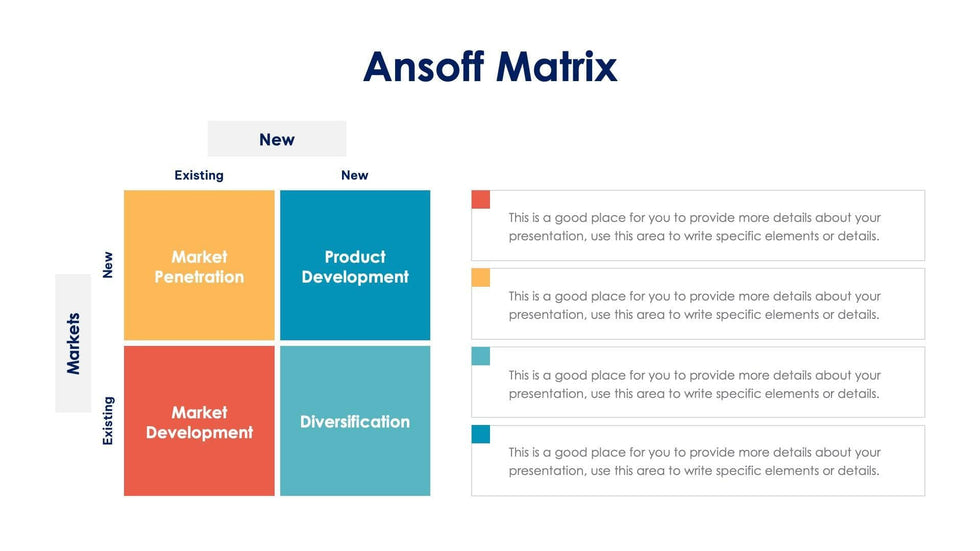 Ansoff Matrix

New

Existing

New

Markets

New

Existing

Market Penetration

Product Development

Market Development

Diversification

This is a good place for you to provide more details about your presentation, use this area to write specific elements or details.

This is a good place for you to provide more details about your presentation, use this area to write specific elements or details.

This is a good place for you to provide more details about your presentation, use this area to write specific elements or details.

This is a good place for you to provide more details about your presentation, use this area to write specific elements or details.